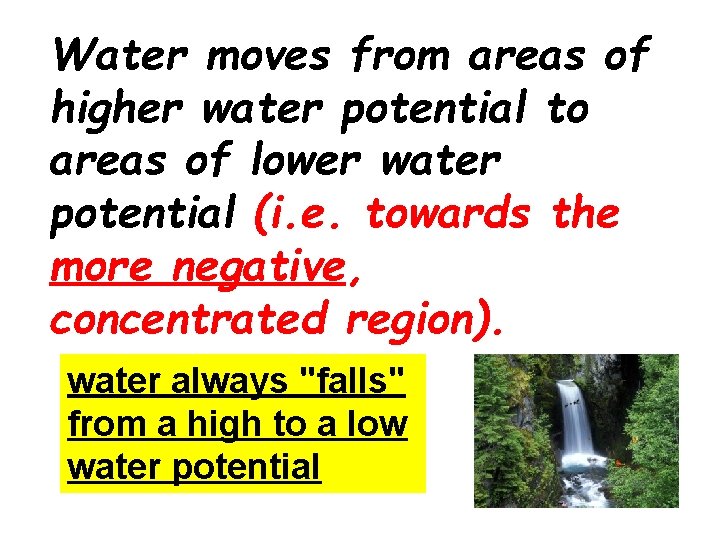 Water moves from areas of higher water potential to areas of lower water potential (i.e. towards the more negative, concentrated region).

water always "falls" from a high to a low water potential